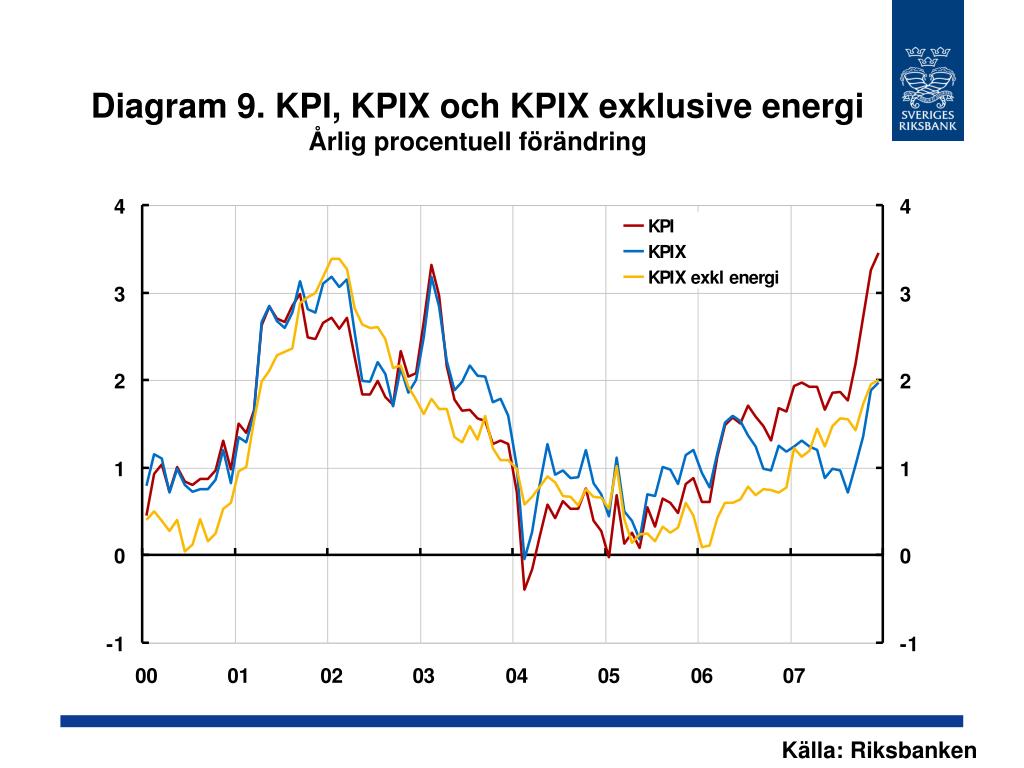 SVERIGES RIKSBANK

Diagram 9. KPI, KPIX och KPIX exklusive energi
Årlig procentuell förändring

KPI
KPIX
KPIX exkl energi

4
3
2
1
0
-1

4
3
2
1
0
-1

00
01
02
03
04
05
06
07

Källa: Riksbanken